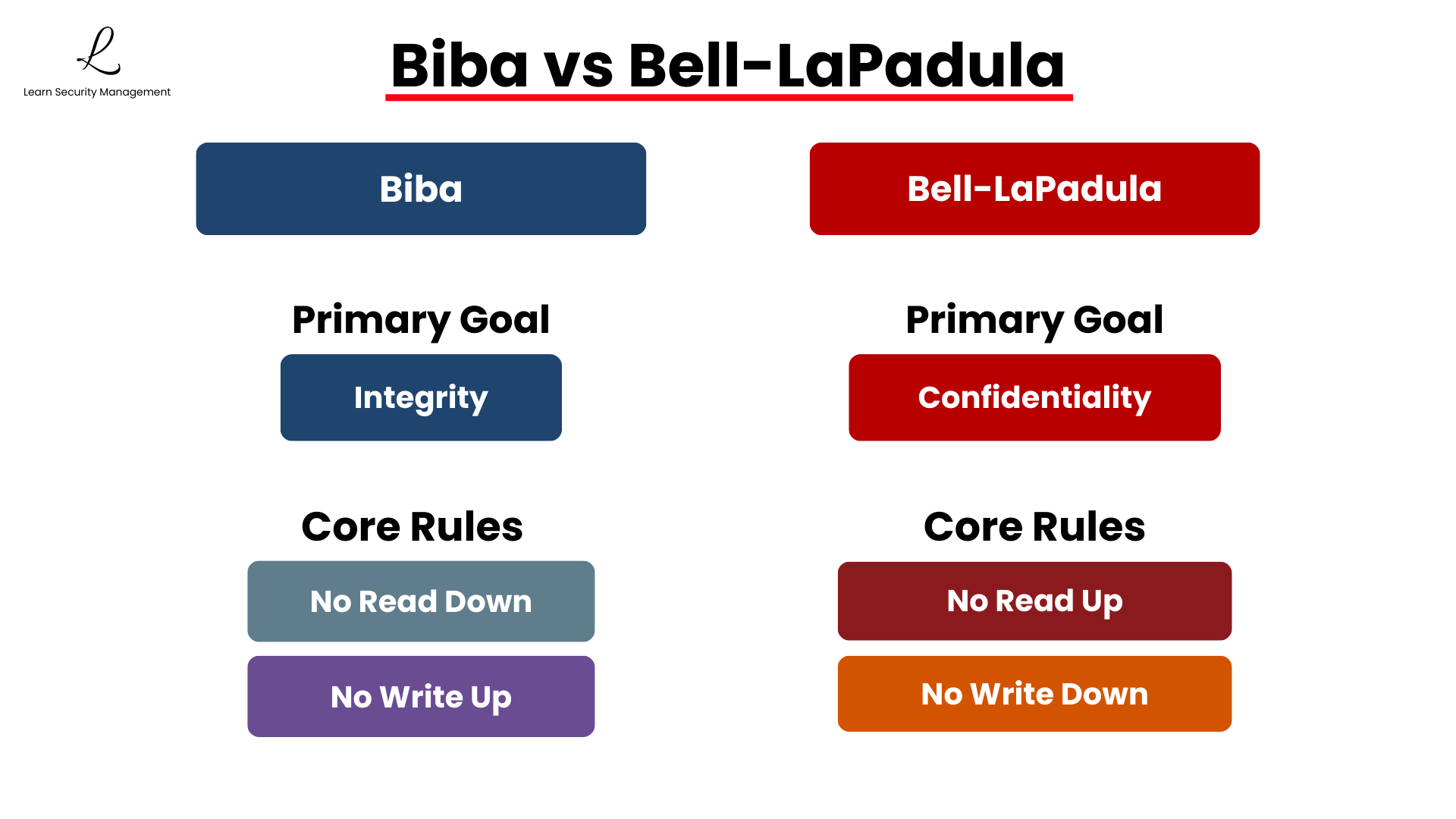 L
Learn Security Management

Biba vs Bell-LaPadula

Biba

Primary Goal

Integrity

Core Rules

No Read Down

No Write Up

Bell-LaPadula

Primary Goal

Confidentiality

Core Rules

No Read Up

No Write Down